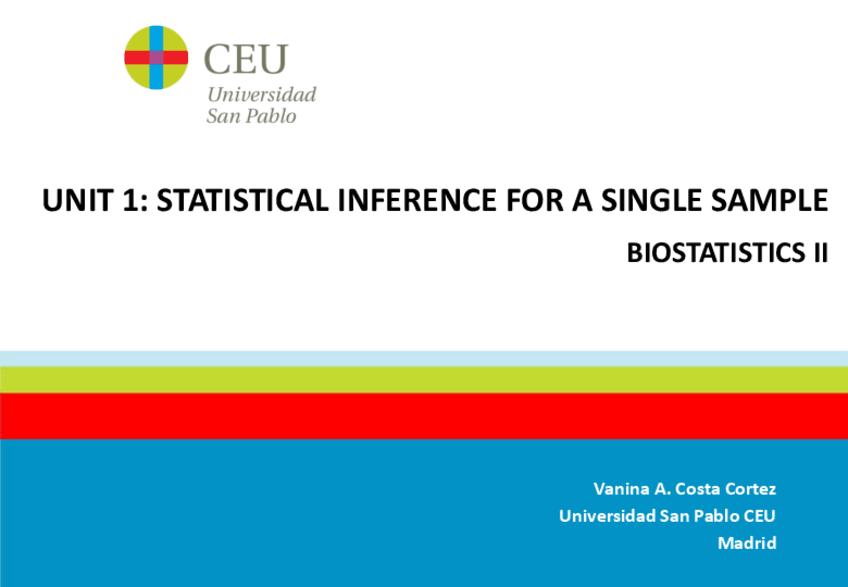 CEU
Universidad
San Pablo

UNIT 1: STATISTICAL INFERENCE FOR A SINGLE SAMPLE

BIOSTATISTICS II

Vanina A. Costa Cortez
Universidad San Pablo CEU
Madrid